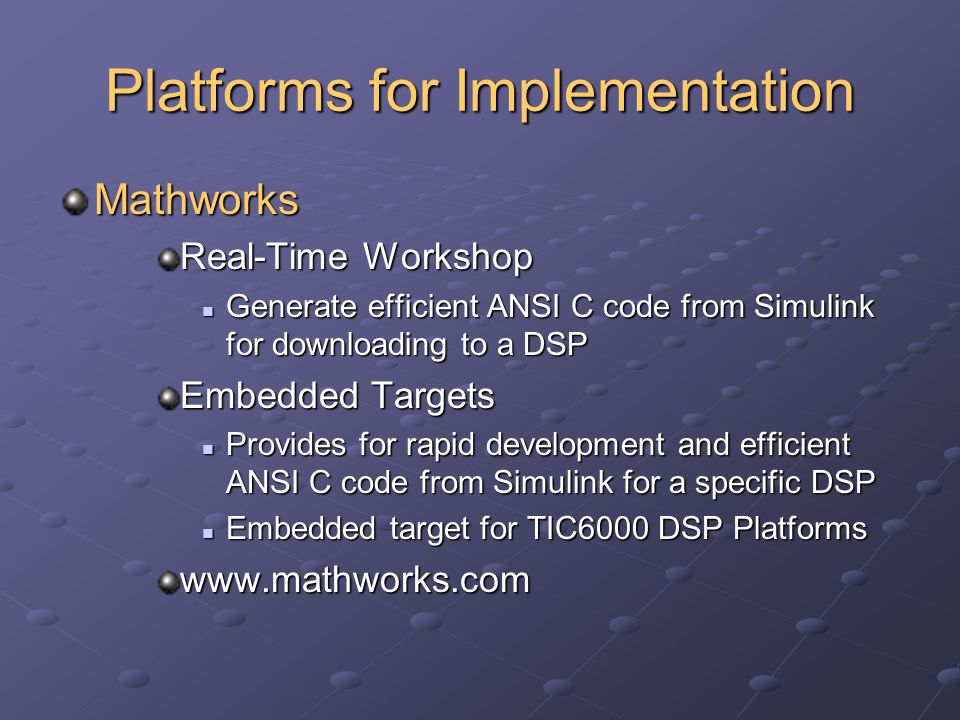 Platforms for Implementation

Mathworks

Real-Time Workshop

Generate efficient ANSI C code from Simulink for downloading to a DSP

Embedded Targets

Provides for rapid development and efficient ANSI C code from Simulink for a specific DSP

Embedded target for TIC6000 DSP Platforms

www.mathworks.com